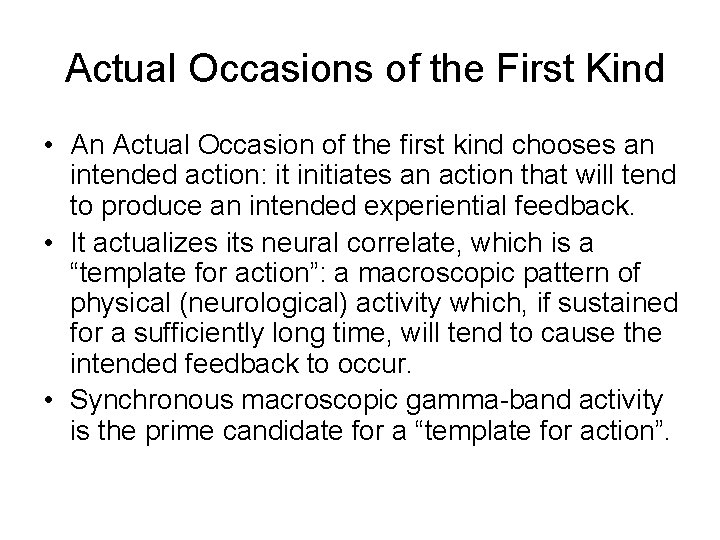 Actual Occasions of the First Kind

• An Actual Occasion of the first kind chooses an intended action: it initiates an action that will tend to produce an intended experiential feedback.

• It actualizes its neural correlate, which is a “template for action”: a macroscopic pattern of physical (neurological) activity which, if sustained for a sufficiently long time, will tend to cause the intended feedback to occur.

• Synchronous macroscopic gamma-band activity is the prime candidate for a “template for action”.